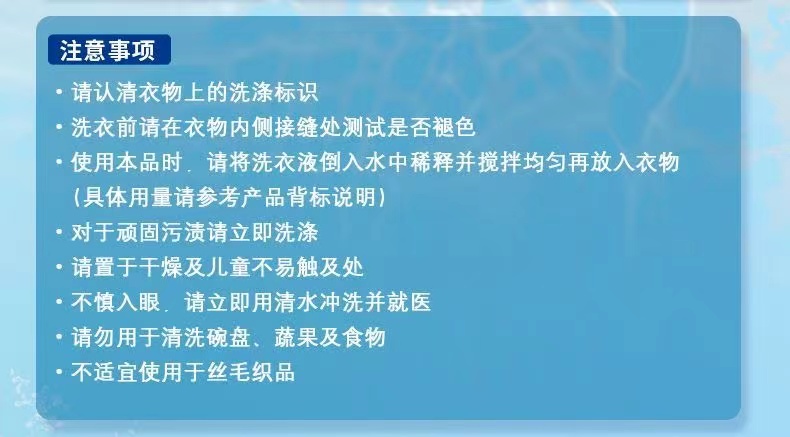 注意事项

• 请认清衣物上的洗涤标识
• 洗衣前请在衣物内侧接缝处测试是否褪色
• 使用本品时，请将洗衣液倒入水中稀释并搅拌均匀再放入衣物（具体用量请参考产品背标说明）
• 对于顽固污渍请立即洗涤
• 请置于干燥及儿童不易触及处
• 不慎入眼，请立即用清水冲洗并就医
• 请勿用于清洗碗盘、蔬果及食物
• 不适宜使用于丝毛织品